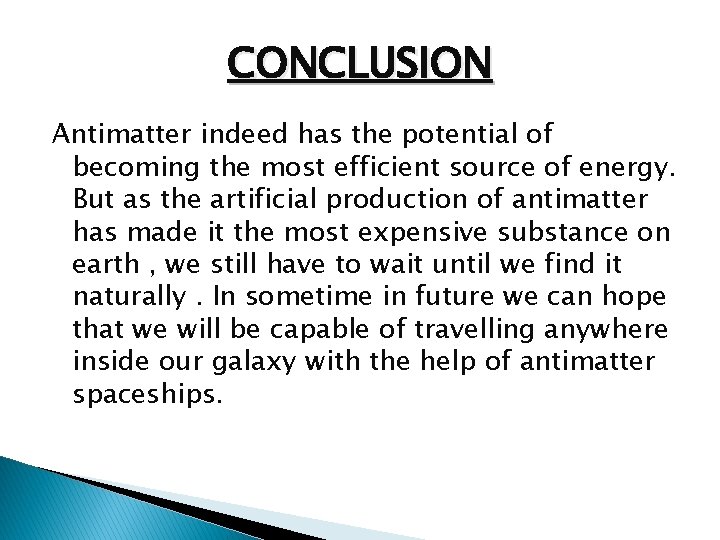 CONCLUSION

Antimatter indeed has the potential of becoming the most efficient source of energy. But as the artificial production of antimatter has made it the most expensive substance on earth , we still have to wait until we find it naturally . In sometime in future we can hope that we will be capable of travelling anywhere inside our galaxy with the help of antimatter spaceships.